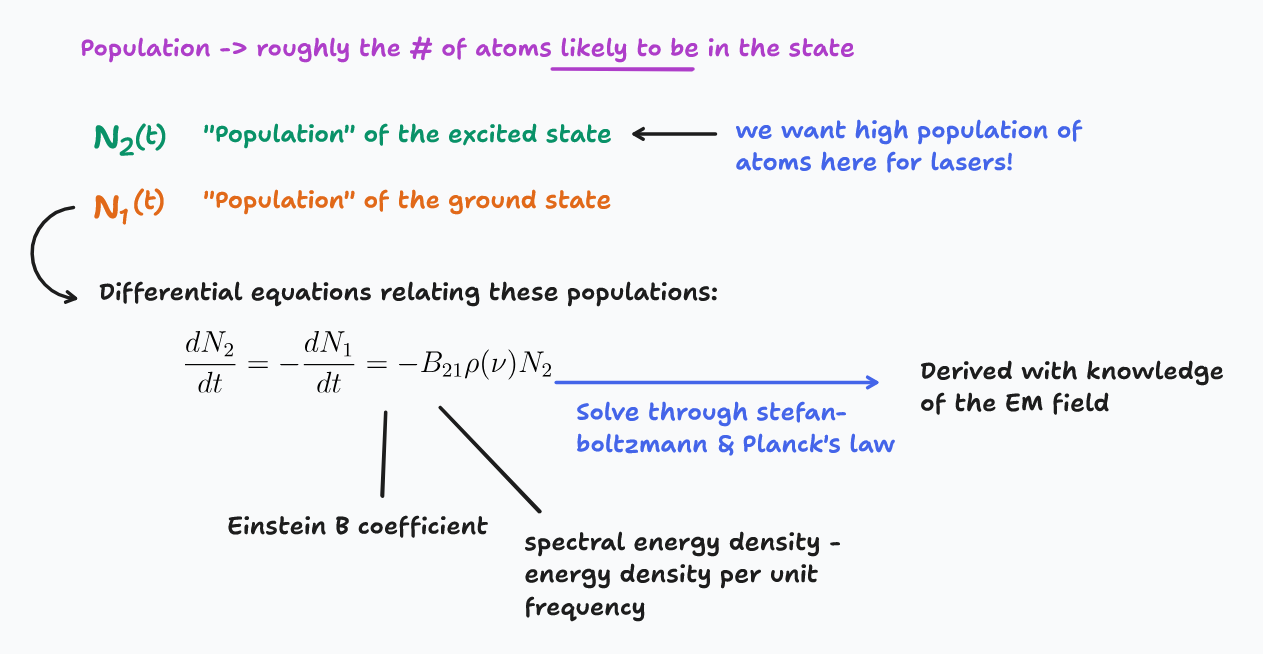 Population -> roughly the # of atoms likely to be in the state

$N_2(t)$ "Population" of the excited state

we want high population of atoms here for lasers!

$N_1(t)$ "Population" of the ground state

Differential equations relating these populations:

$\frac{dN_2}{dt} = -\frac{dN_1}{dt} = -B_{21}\rho(\nu)N_2$

Solve through stefan-boltzmann & Planck's law

Derived with knowledge of the EM field

Einstein B coefficient

spectral energy density - energy density per unit frequency